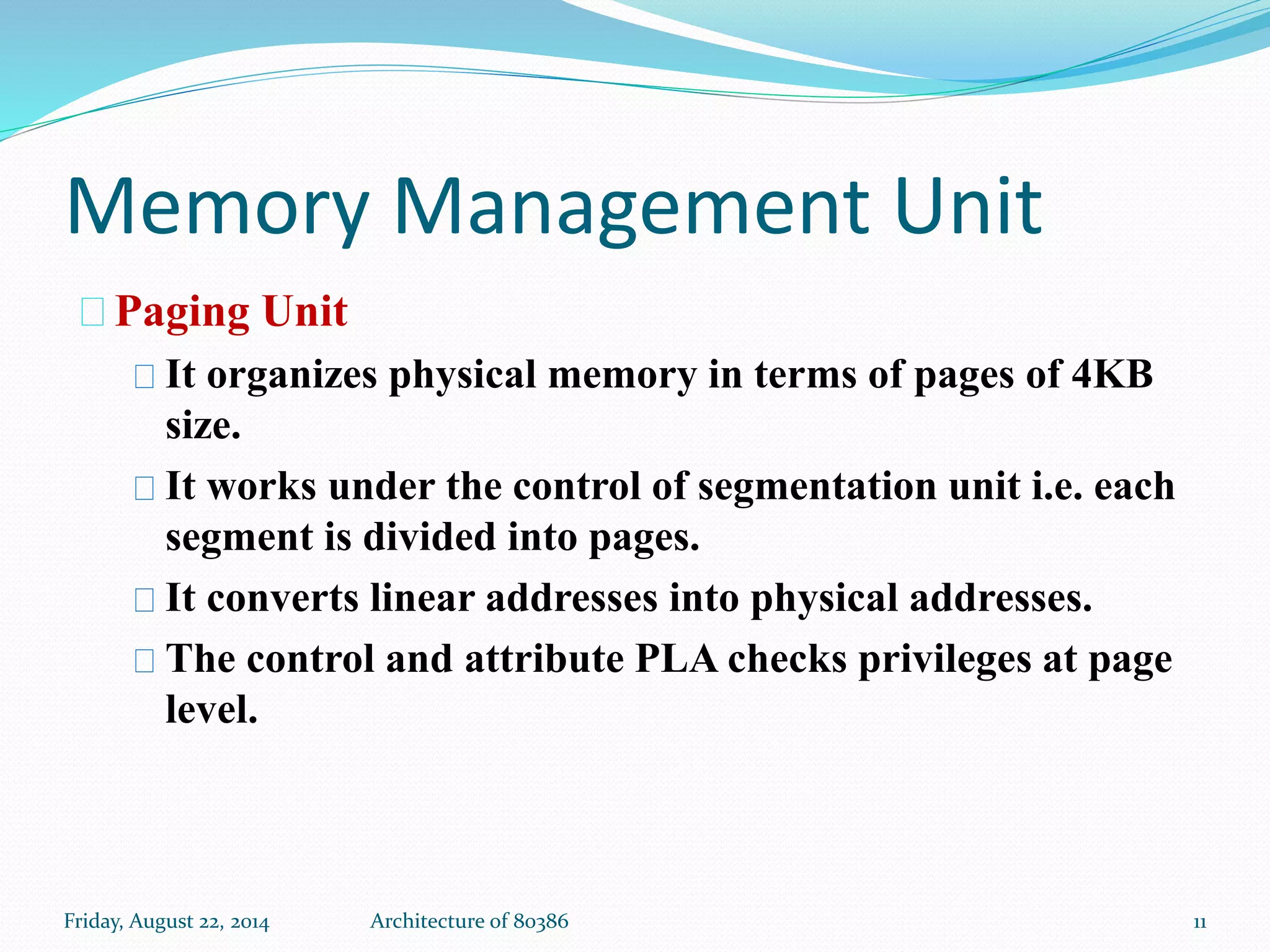 Memory Management Unit

Paging Unit

It organizes physical memory in terms of pages of 4KB size.

It works under the control of segmentation unit i.e. each segment is divided into pages.

It converts linear addresses into physical addresses.

The control and attribute PLA checks privileges at page level.

Friday, August 22, 2014 Architecture of 80386 11